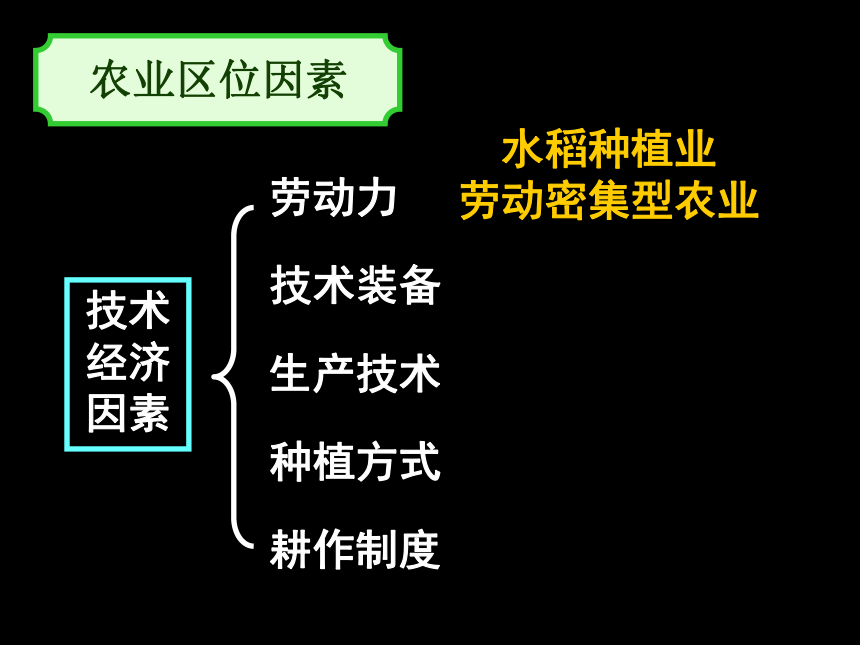 农业区位因素

水稻种植业
劳动密集型农业

技术经济因素

劳动力
技术装备
生产技术
种植方式
耕作制度